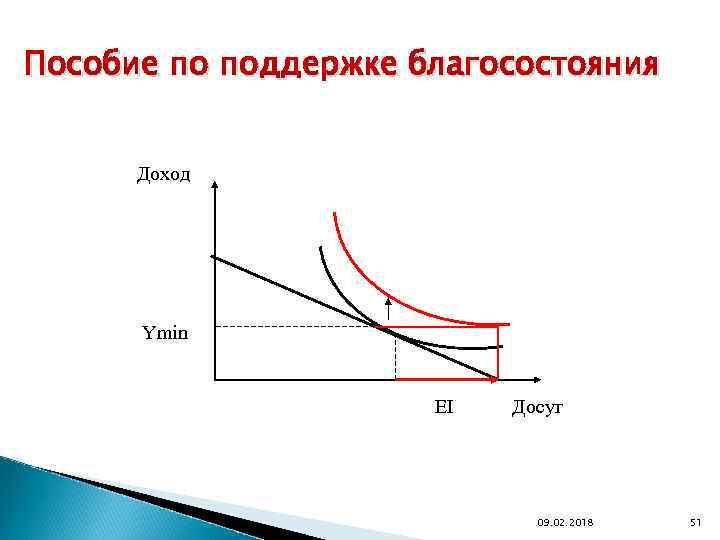 Пособие по поддержке благосостояния

Доход

Ymin

EI

Досуг

09.02.2018

51